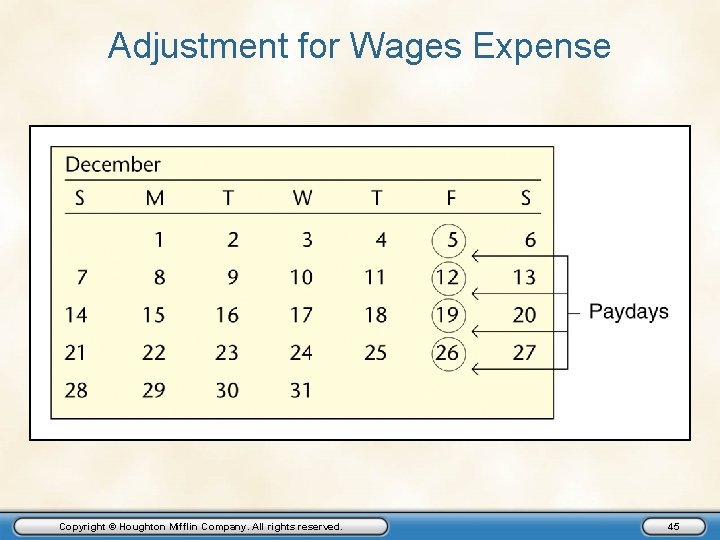 Adjustment for Wages Expense

December

| S | M | T | W | T | F | S |
|---|---|---|---|---|---|---|
| | 1 | 2 | 3 | 4 | 5 | 6 |
| 7 | 8 | 9 | 10 | 11 | 12 | 13 |
| 14 | 15 | 16 | 17 | 18 | 19 | 20 |
| 21 | 22 | 23 | 24 | 25 | 26 | 27 |
| 28 | 29 | 30 | 31 | | | |

Paydays

Copyright © Houghton Mifflin Company. All rights reserved.

45